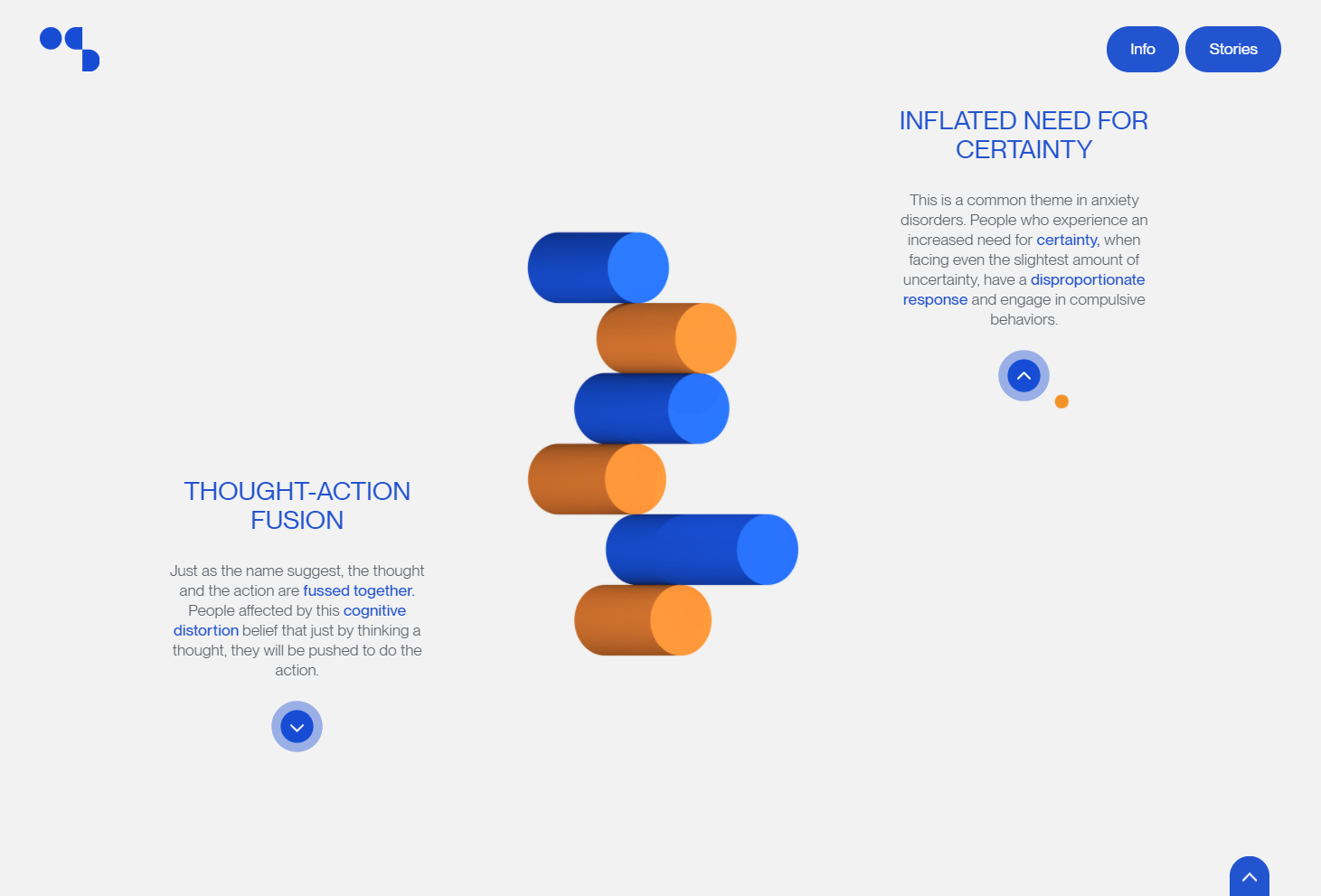 Info Stories

INFLATED NEED FOR CERTAINTY

This is a common theme in anxiety disorders. People who experience an increased need for certainty, when facing even the slightest amount of uncertainty, have a disproportionate response and engage in compulsive behaviors.

THOUGHT-ACTION FUSION

Just as the name suggest, the thought and the action are fussed together. People affected by this cognitive distortion belief that just by thinking a thought, they will be pushed to do the action.